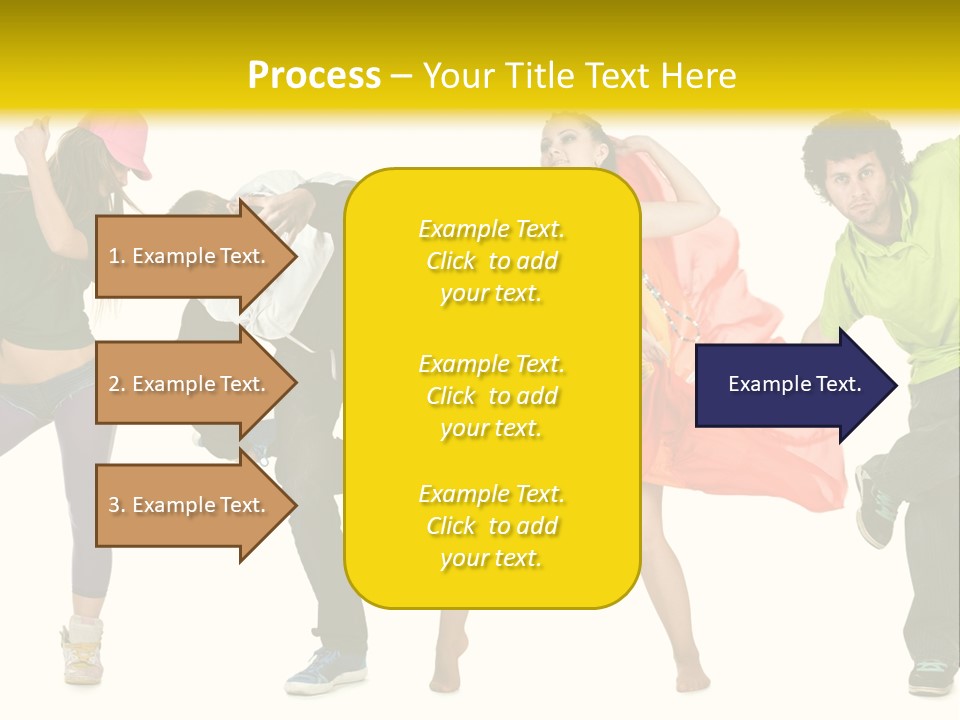 Process – Your Title Text Here

1. Example Text.

2. Example Text.

3. Example Text.

Example Text. Click to add your text.

Example Text. Click to add your text.

Example Text. Click to add your text.

Example Text.